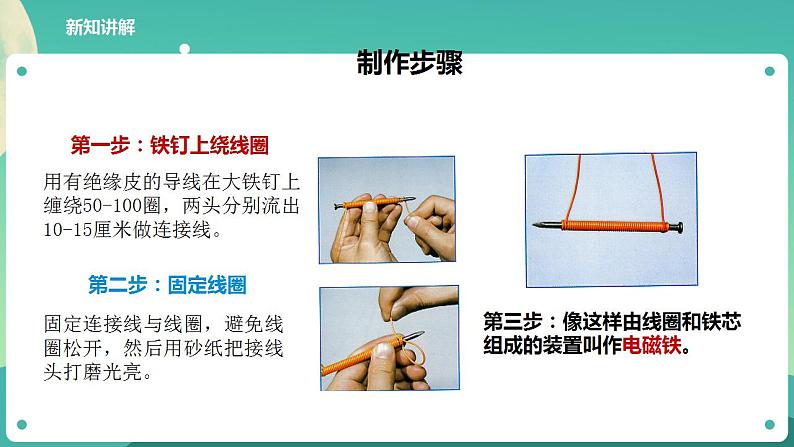 新知讲解

制作步骤

第一步：铁钉上绕线圈

用有绝缘皮的导线在大铁钉上缠绕50-100圈，两头分别流出10-15厘米做连接线。

第二步：固定线圈

固定连接线与线圈，避免线圈松开，然后用砂纸把接线头打磨光亮。

第三步：像这样由线圈和铁芯组成的装置叫作电磁铁。